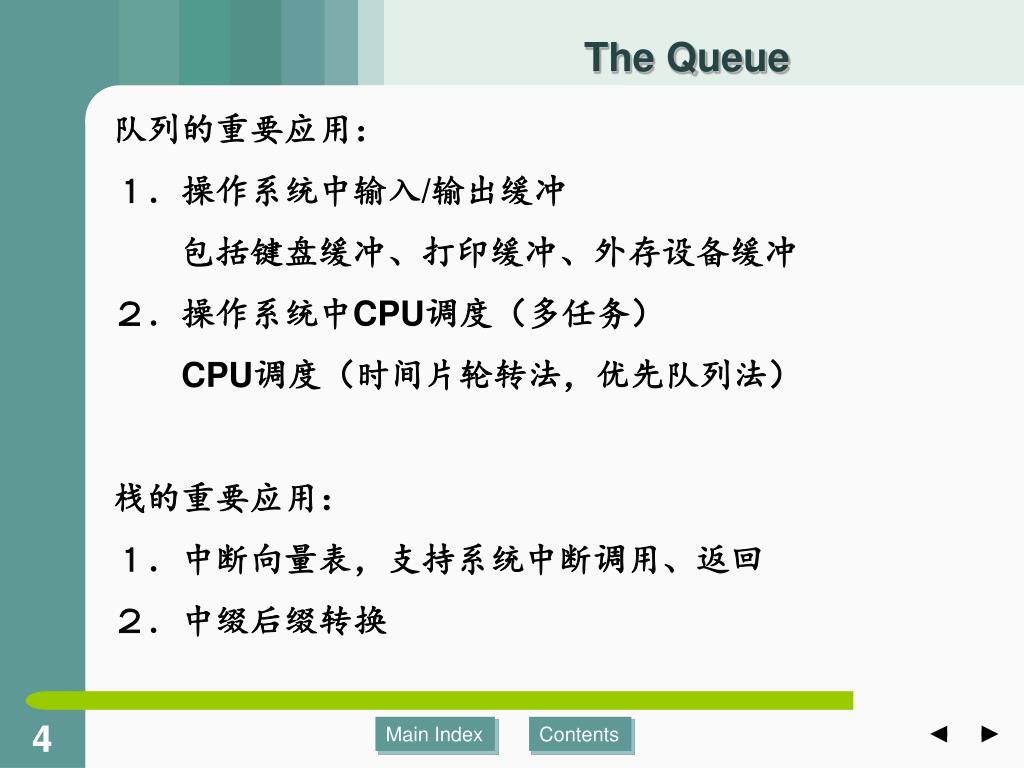 The Queue

队列的重要应用：

１．操作系统中输入/输出缓冲

包括键盘缓冲、打印缓冲、外存设备缓冲

２．操作系统中CPU调度（多任务）

CPU调度（时间片轮转法，优先队列法）

栈的重要应用：

１．中断向量表，支持系统中断调用、返回

２．中缀后缀转换

4

Main Index

Contents

◄ ►